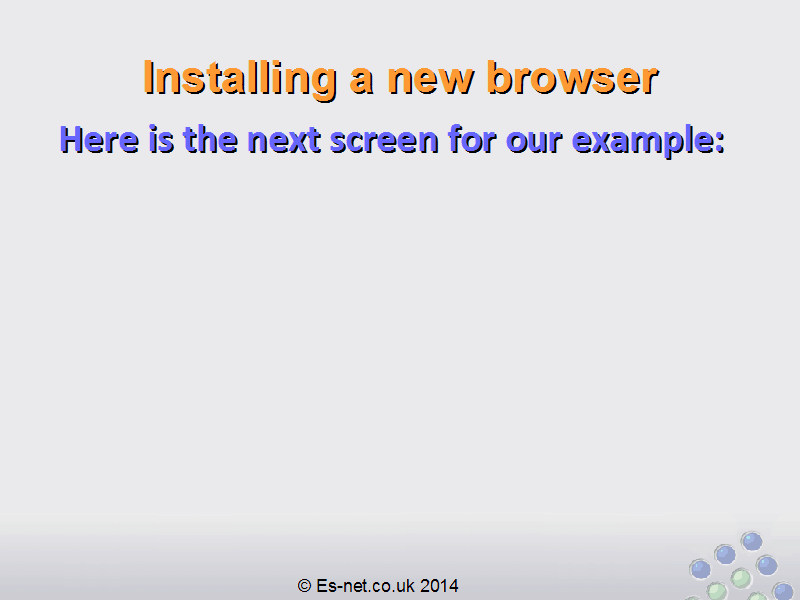 Installing a new browser

Here is the next screen for our example:

© Es-net.co.uk 2014